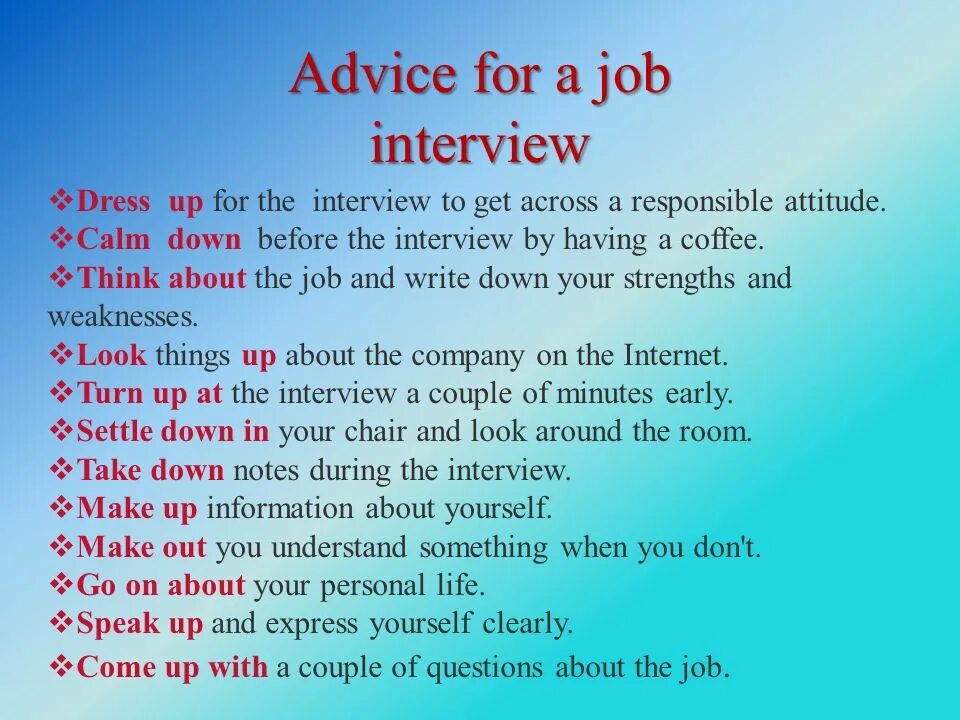 Advice for a job interview

❖Dress up for the interview to get across a responsible attitude.
❖Calm down before the interview by having a coffee.
❖Think about the job and write down your strengths and weaknesses.
❖Look things up about the company on the Internet.
❖Turn up at the interview a couple of minutes early.
❖Settle down in your chair and look around the room.
❖Take down notes during the interview.
❖Make up information about yourself.
❖Make out you understand something when you don't.
❖Go on about your personal life.
❖Speak up and express yourself clearly.
❖Come up with a couple of questions about the job.